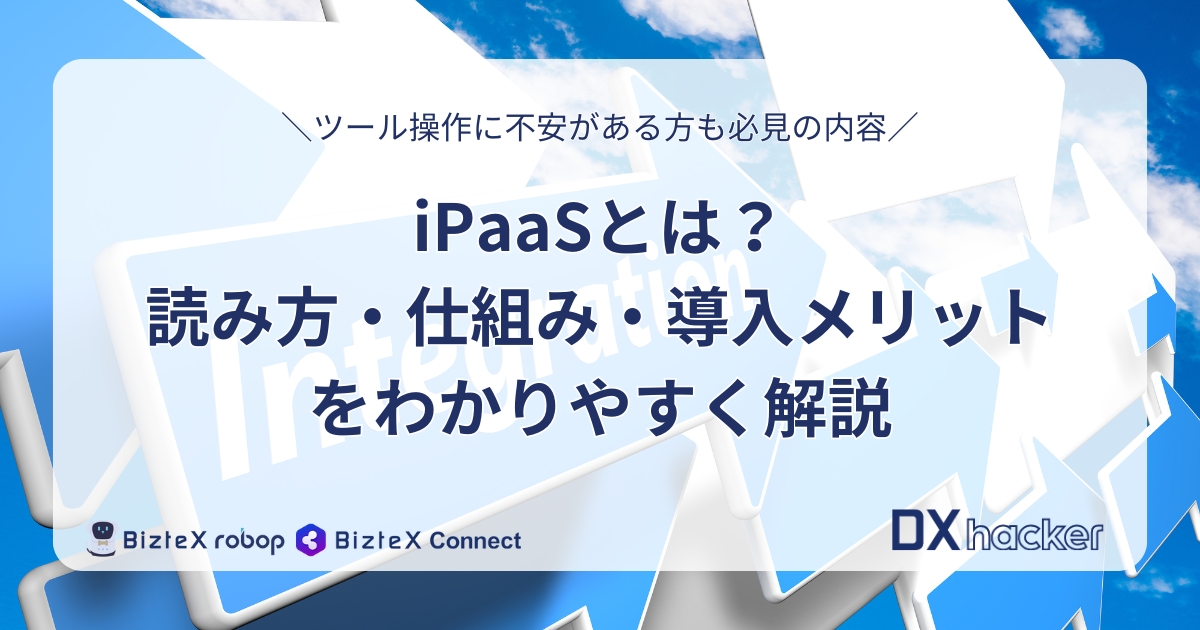 ＼ツール操作に不安がある方も必見の内容／

iPaaSとは？
読み方・仕組み・導入メリット
をわかりやすく解説

Integration

BizteX robop BizteX Connect

DX hacker